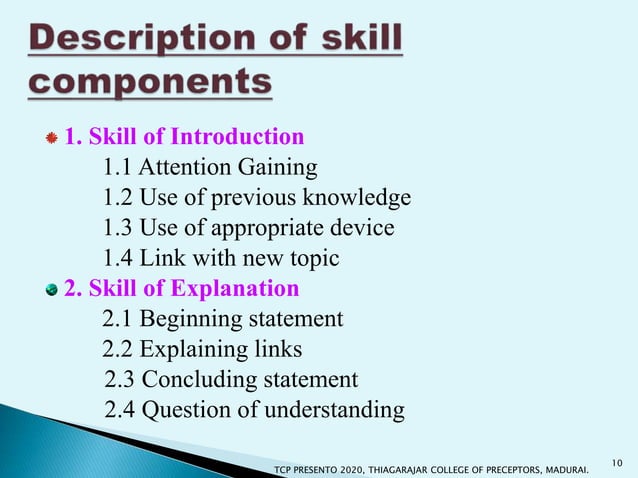 Description of skill components

1. Skill of Introduction
1.1 Attention Gaining
1.2 Use of previous knowledge
1.3 Use of appropriate device
1.4 Link with new topic

2. Skill of Explanation
2.1 Beginning statement
2.2 Explaining links
2.3 Concluding statement
2.4 Question of understanding

TCP PRESENTO 2020, THIAGARAJAR COLLEGE OF PRECEPTORS, MADURAI.

10